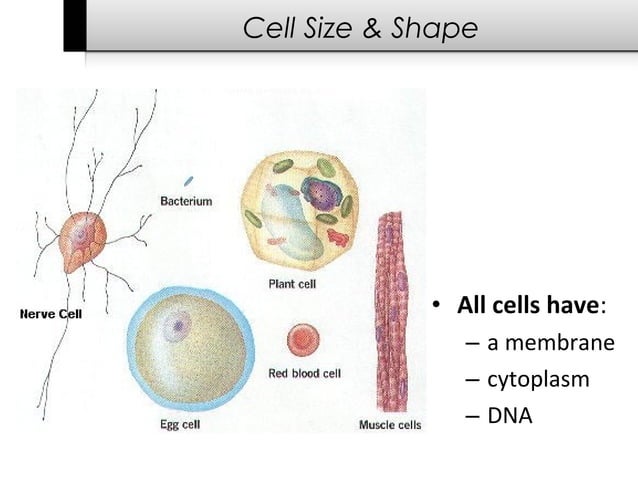 Cell Size & Shape

Bacterium

Plant cell

Nerve Cell

Red blood cell

Egg cell

Muscle cells

• All cells have:
– a membrane
– cytoplasm
– DNA